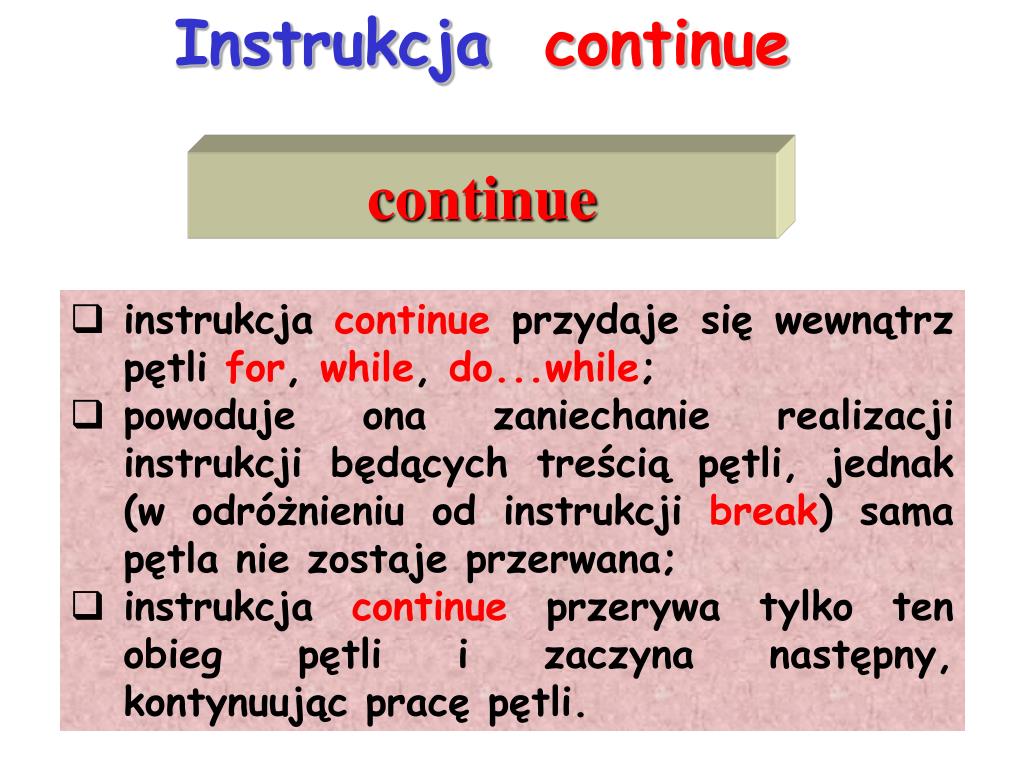 Instrukcja continue

continue

❑ instrukcja continue przydaje się wewnątrz pętli for, while, do...while;
❑ powoduje ona zaniechanie realizacji instrukcji będących treścią pętli, jednak (w odróżnieniu od instrukcji break) sama pętla nie zostaje przerwana;
❑ instrukcja continue przerywa tylko ten obieg pętli i zaczyna następny, kontynuując pracę pętli.